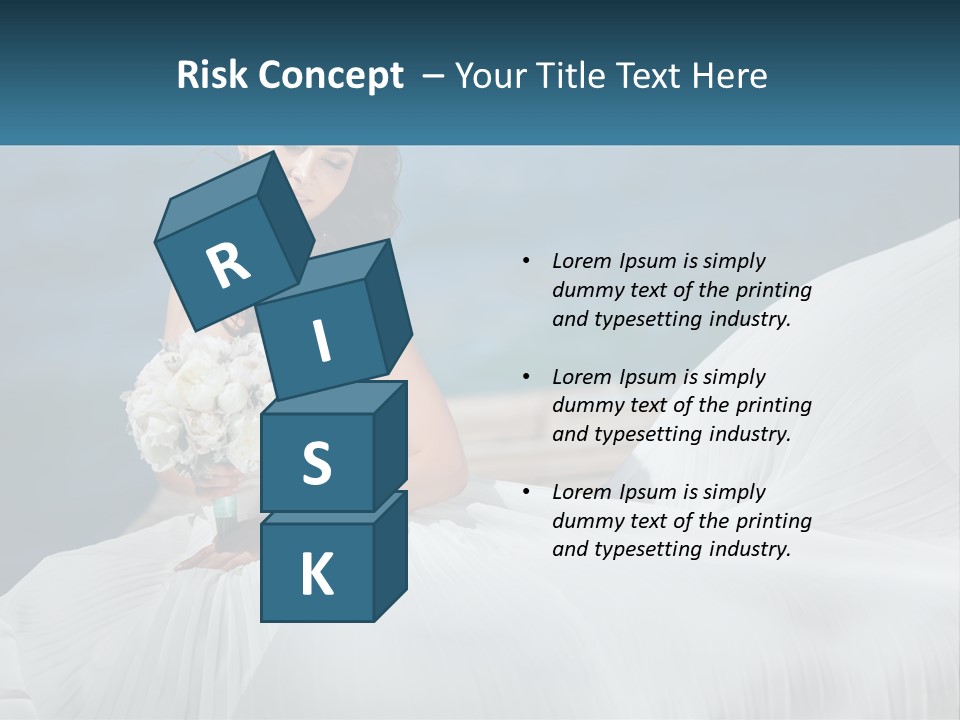 Risk Concept – Your Title Text Here

R
I
S
K

• Lorem Ipsum is simply dummy text of the printing and typesetting industry.

• Lorem Ipsum is simply dummy text of the printing and typesetting industry.

• Lorem Ipsum is simply dummy text of the printing and typesetting industry.